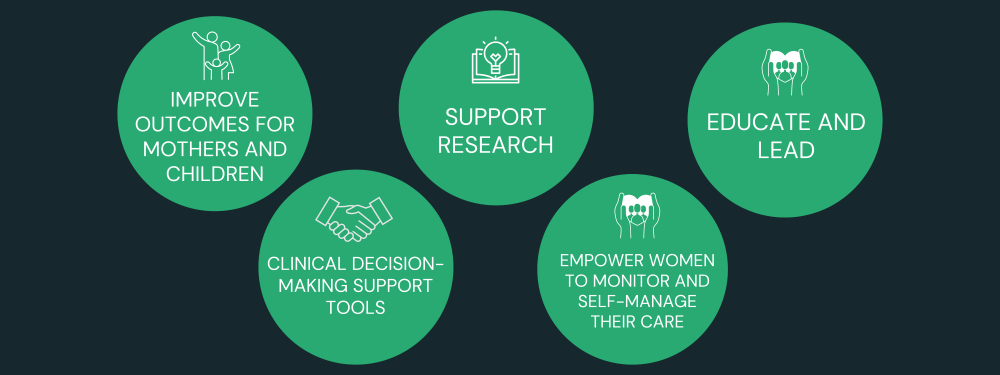 IMPROVE OUTCOMES FOR MOTHERS AND CHILDREN

CLINICAL DECISION-MAKING SUPPORT TOOLS

SUPPORT RESEARCH

EMPOWER WOMEN TO MONITOR AND SELF-MANAGE THEIR CARE

EDUCATE AND LEAD